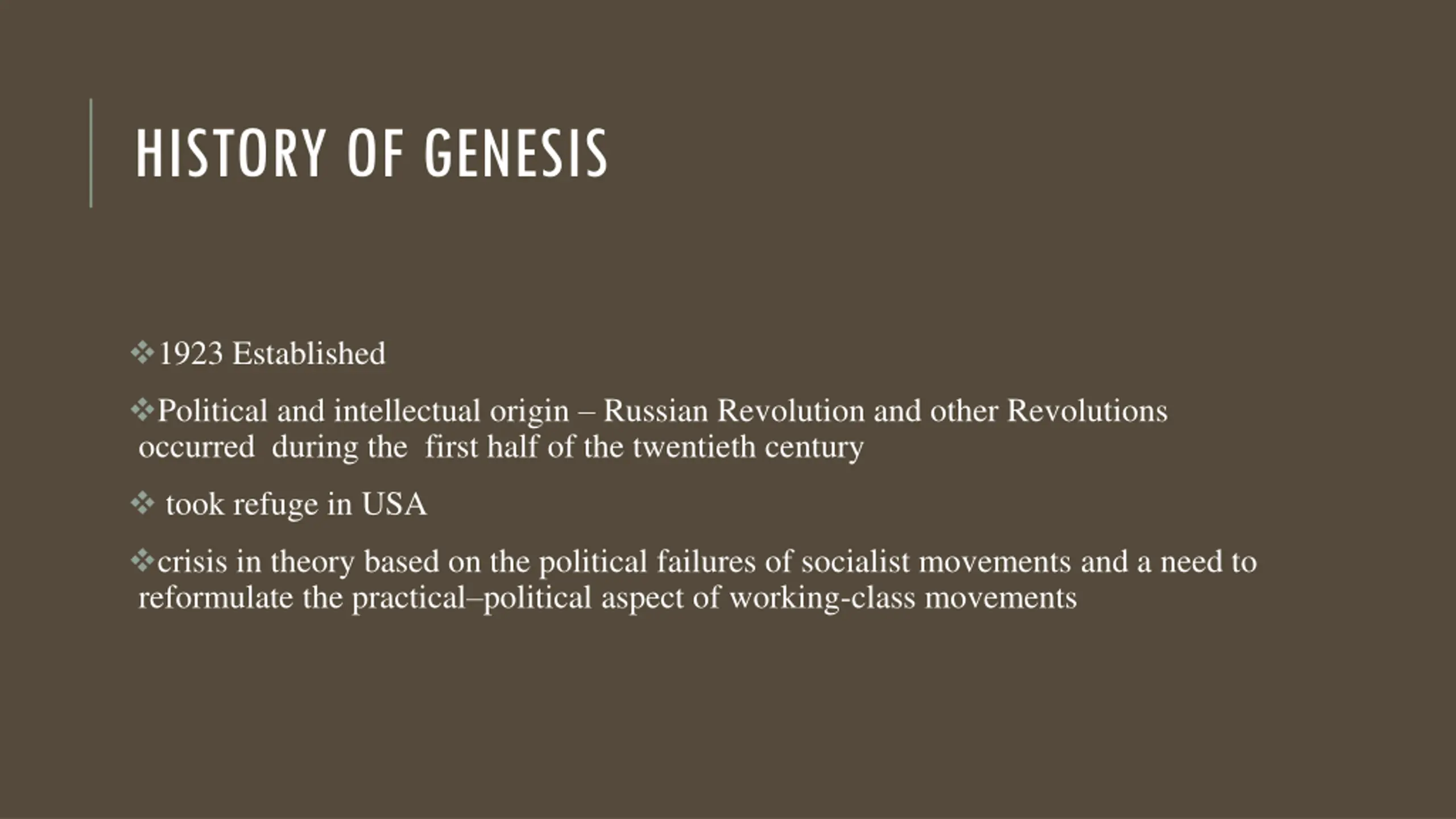 HISTORY OF GENESIS

❖1923 Established

❖Political and intellectual origin – Russian Revolution and other Revolutions occurred during the first half of the twentieth century

❖ took refuge in USA

❖crisis in theory based on the political failures of socialist movements and a need to reformulate the practical–political aspect of working-class movements